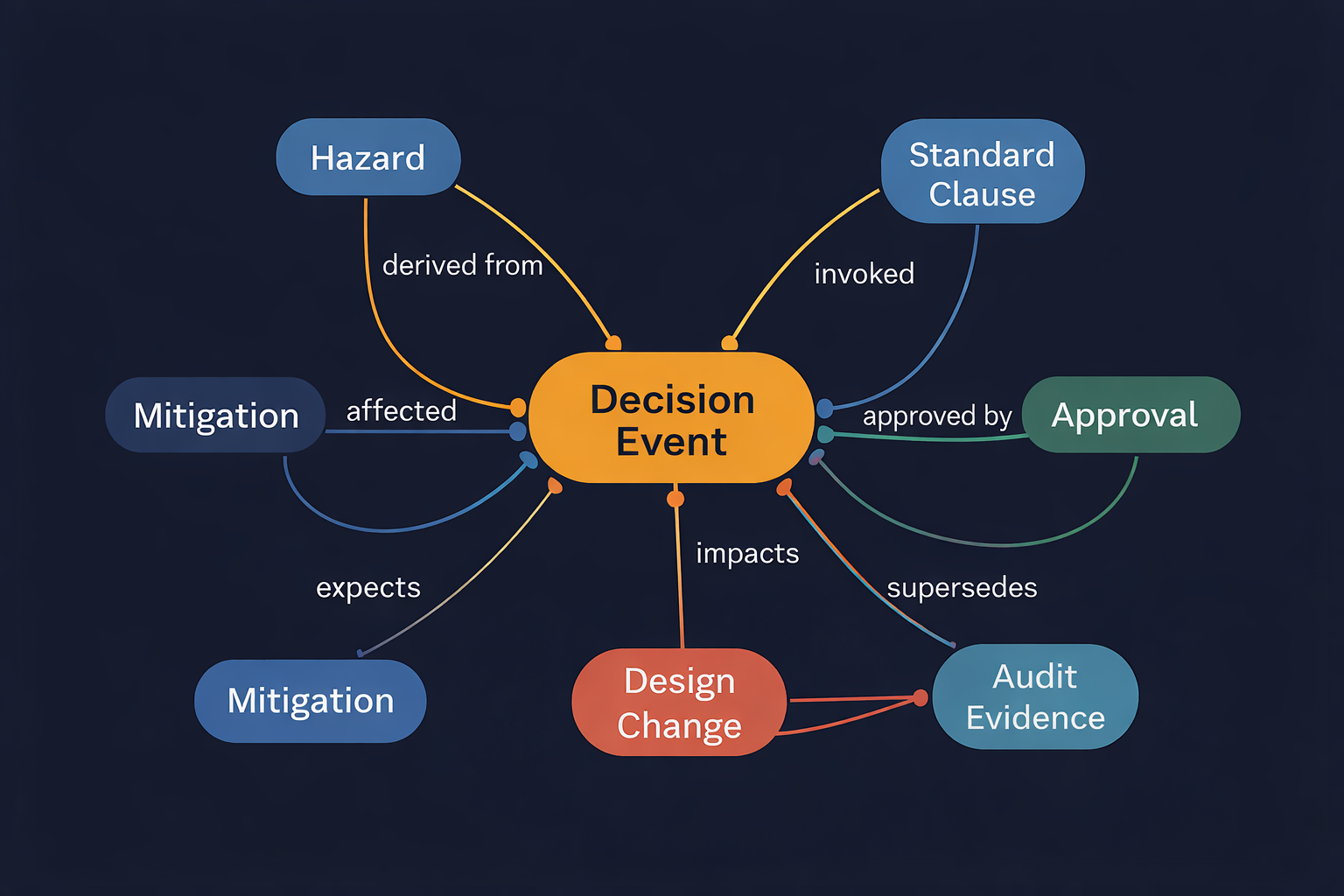 Hazard

Standard Clause

derived from

invoked

Mitigation

affected

Decision Event

approved by

Approval

impacts

expects

supersedes

Mitigation

Design Change

Audit Evidence